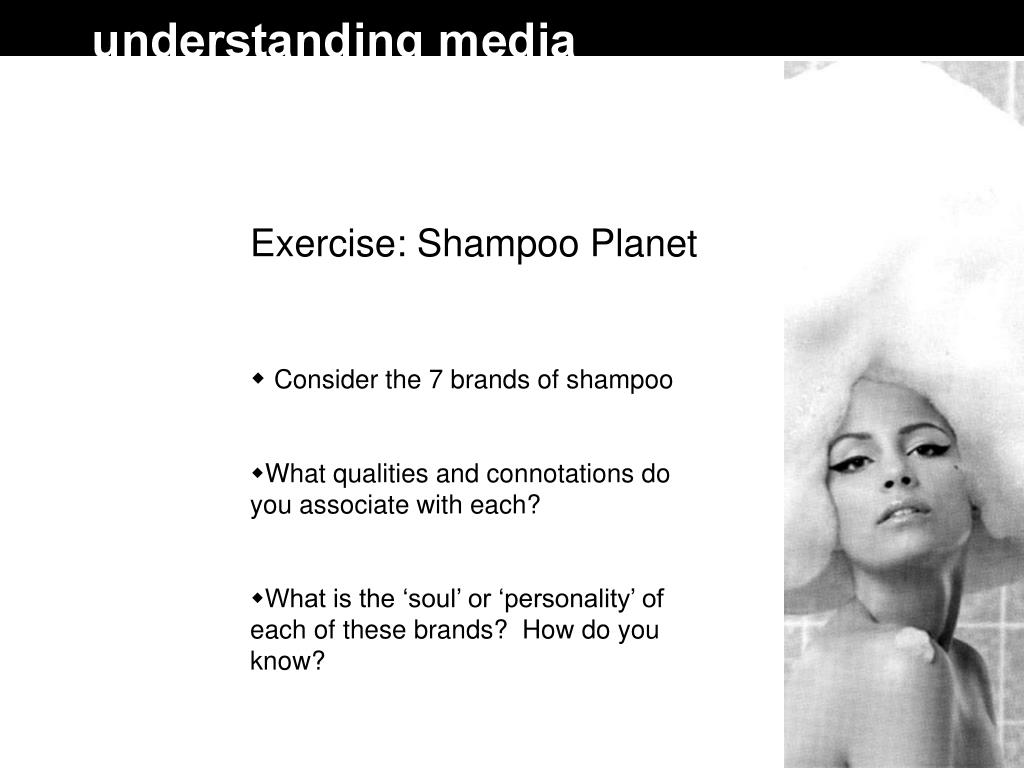 understanding media

Exercise: Shampoo Planet

◆ Consider the 7 brands of shampoo

◆What qualities and connotations do you associate with each?

◆What is the ‘soul’ or ‘personality’ of each of these brands?  How do you know?